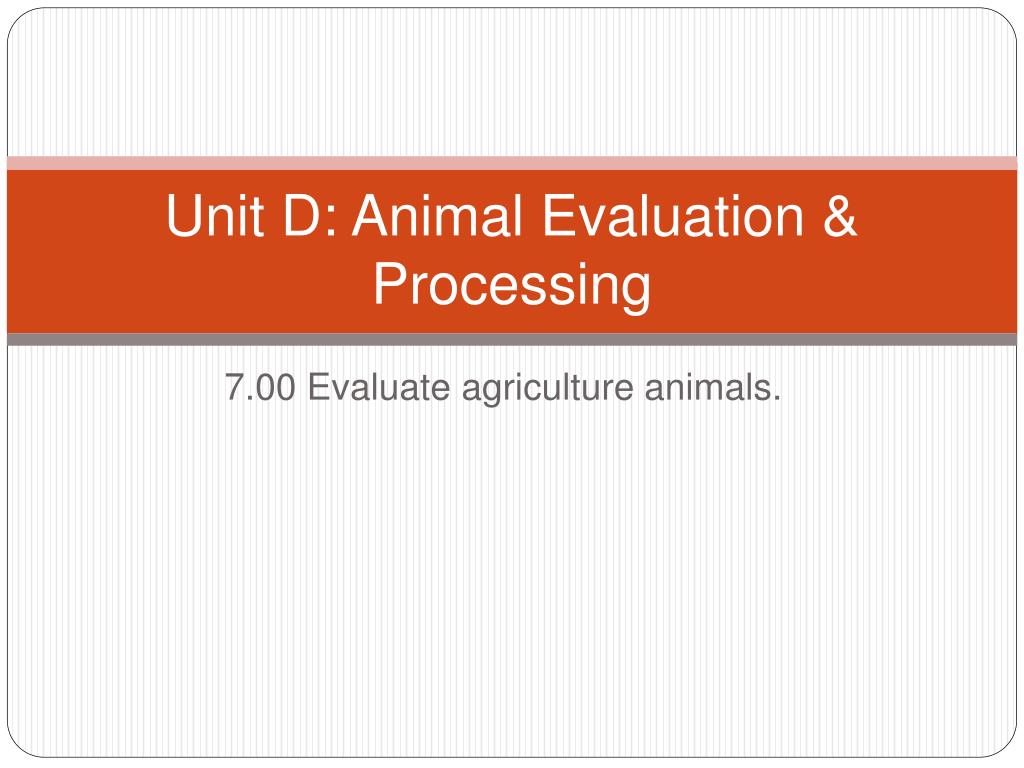 Unit D: Animal Evaluation & Processing

7.00 Evaluate agriculture animals.